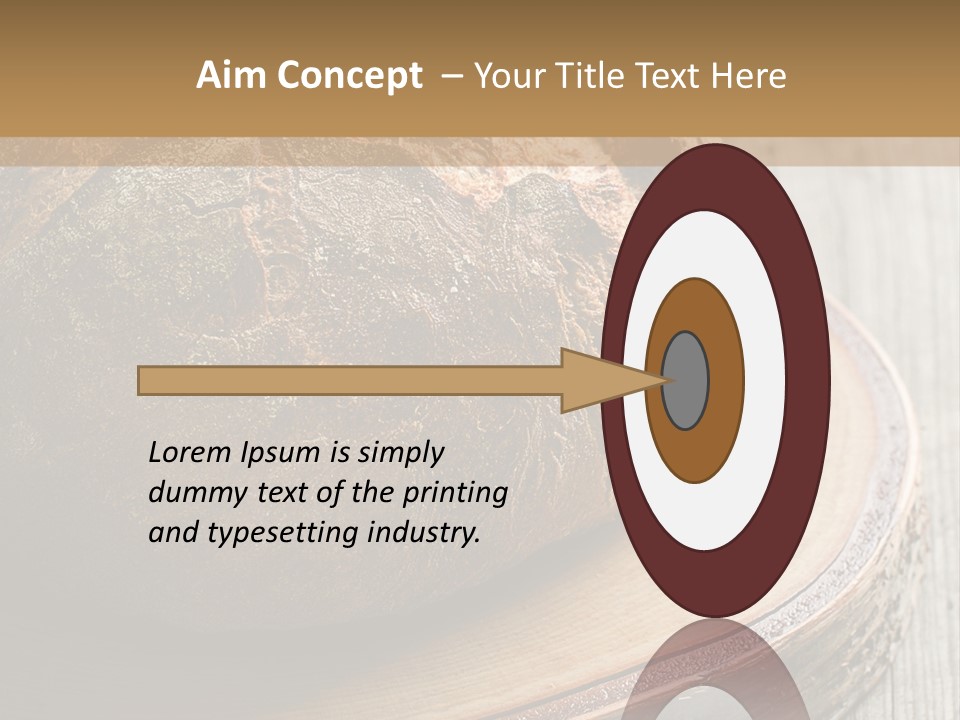 Aim Concept – Your Title Text Here

Lorem Ipsum is simply dummy text of the printing and typesetting industry.